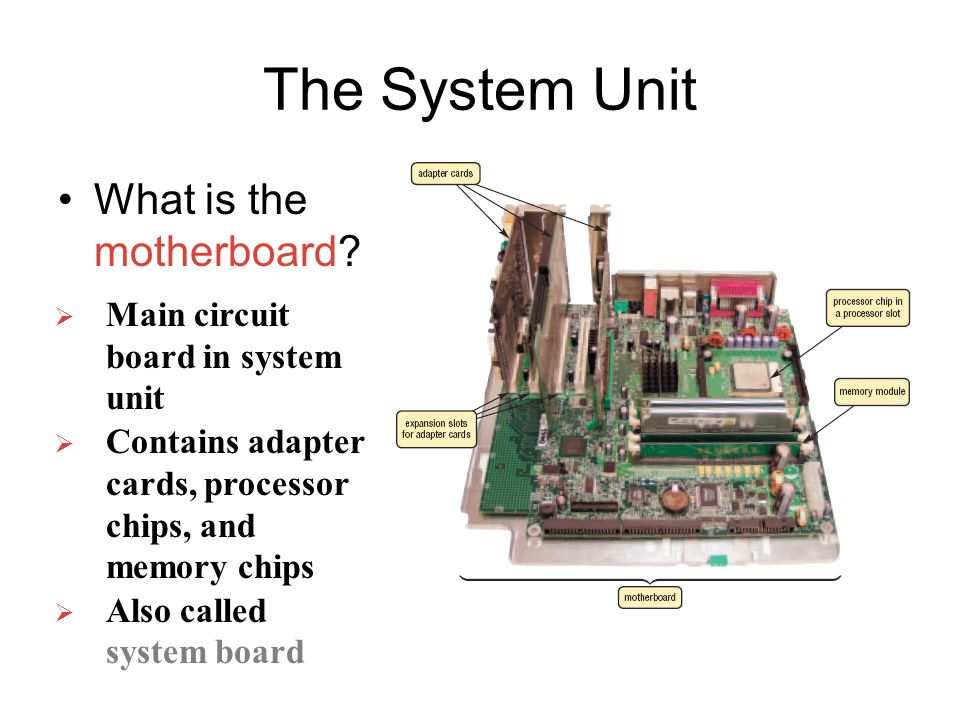 The System Unit

• What is the motherboard?

➢ Main circuit board in system unit
➢ Contains adapter cards, processor chips, and memory chips
➢ Also called system board

adapter cards

processor chip in a processor slot

memory module

expansion slots for adapter cards

motherboard